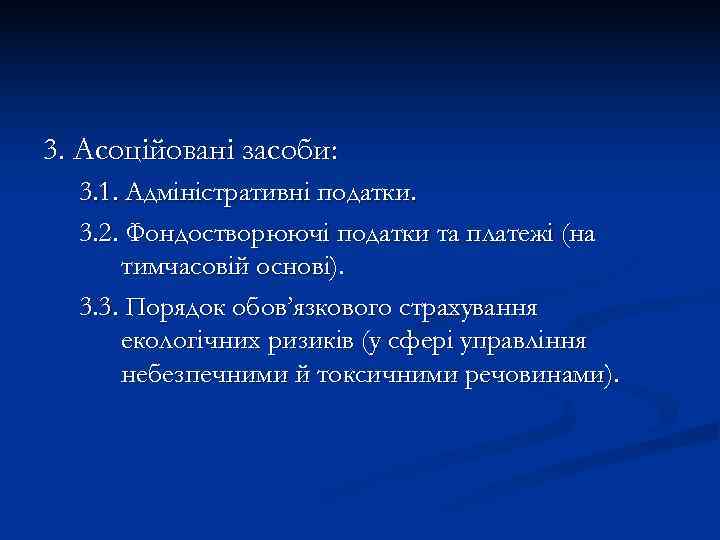 3. Асоційовані засоби:

3.1. Адміністративні податки.

3.2. Фондостворюючі податки та платежі (на тимчасовій основі).

3.3. Порядок обов’язкового страхування екологічних ризиків (у сфері управління небезпечними й токсичними речовинами).